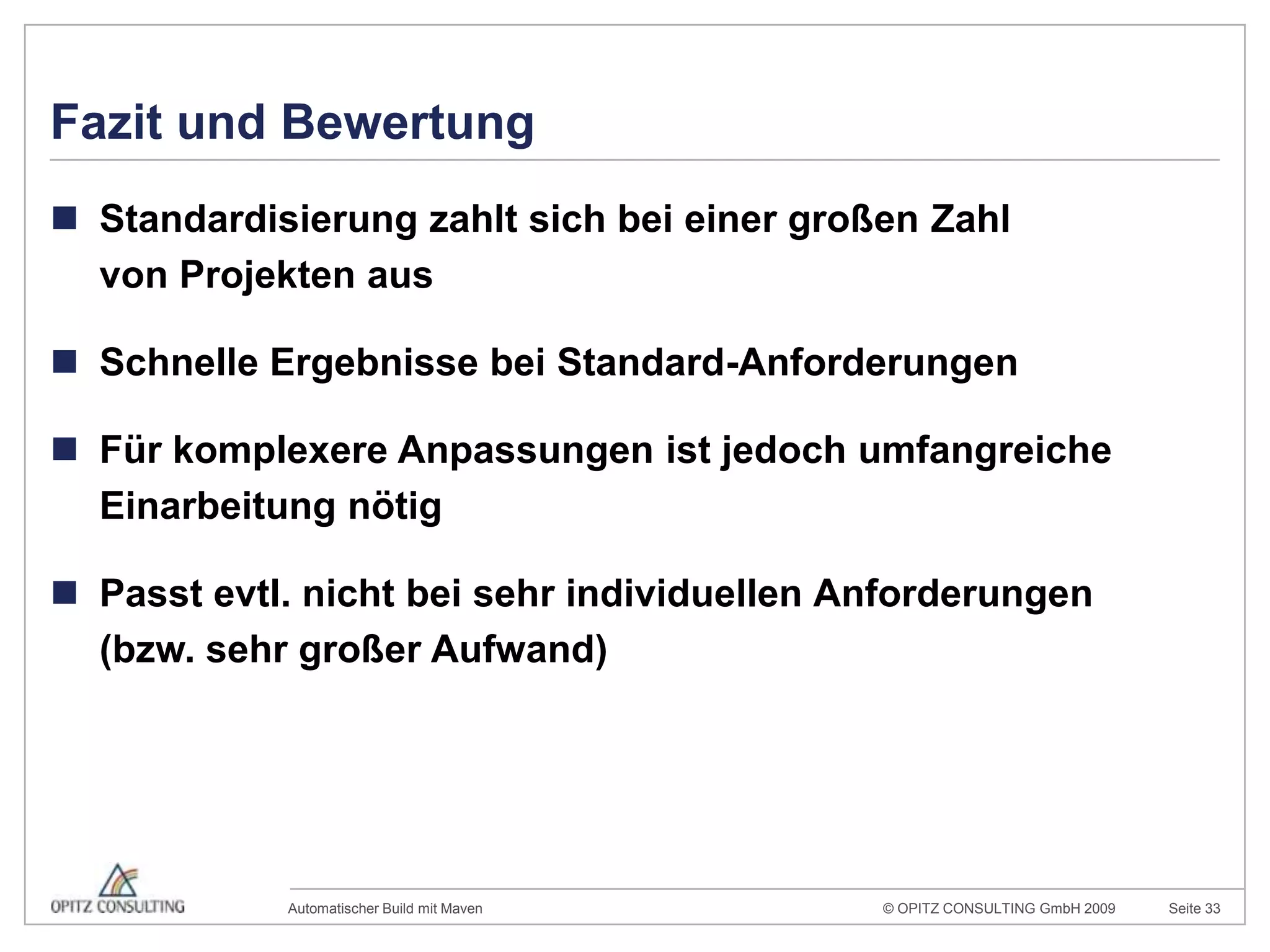 Fazit und Bewertung

■ Standardisierung zahlt sich bei einer großen Zahl von Projekten aus

■ Schnelle Ergebnisse bei Standard-Anforderungen

■ Für komplexere Anpassungen ist jedoch umfangreiche Einarbeitung nötig

■ Passt evtl. nicht bei sehr individuellen Anforderungen (bzw. sehr großer Aufwand)

OPITZ CONSULTING

Automatischer Build mit Maven

© OPITZ CONSULTING GmbH 2009

Seite 33